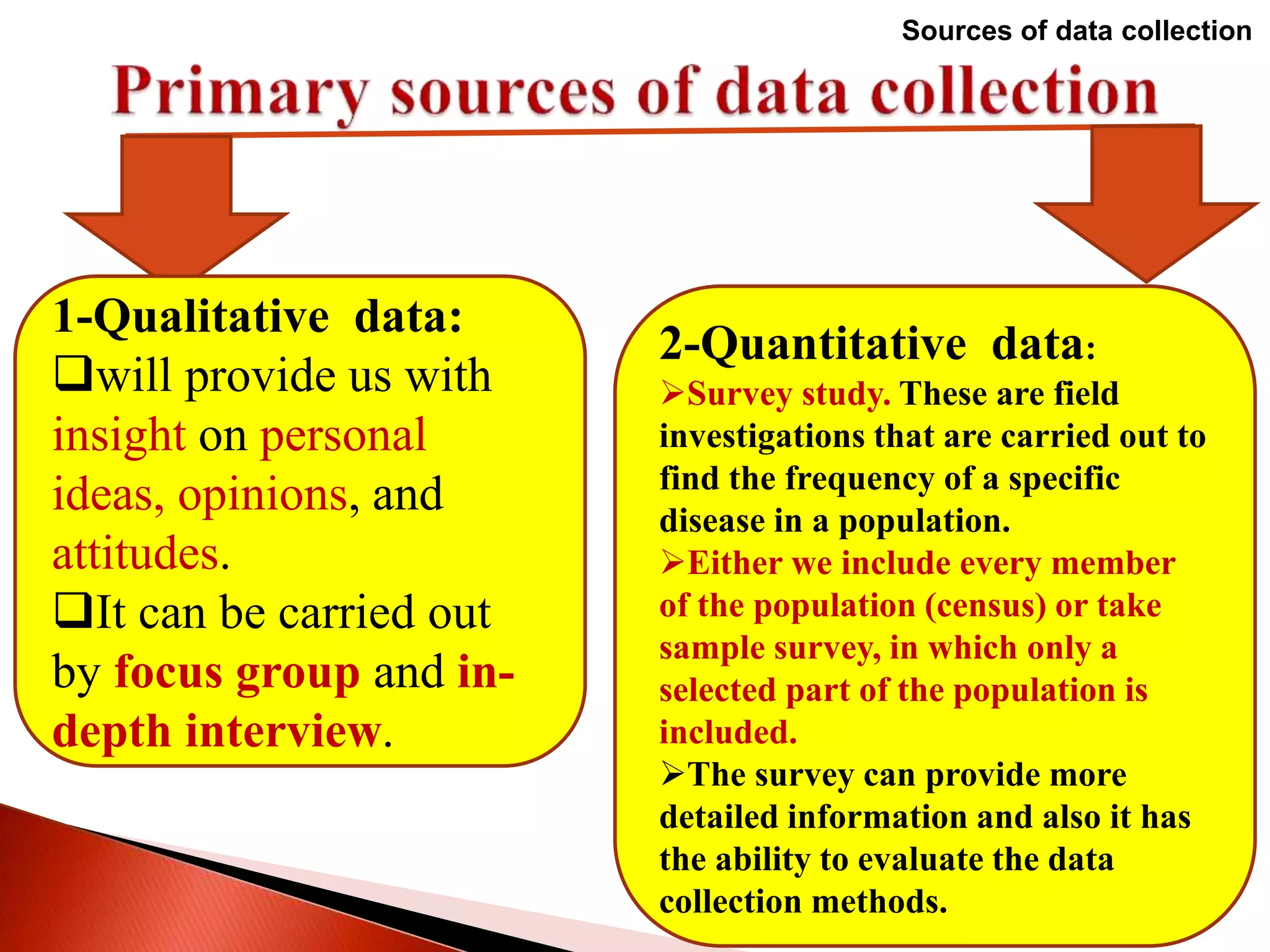 Sources of data collection

Primary sources of data collection

1-Qualitative data:
❑will provide us with insight on personal ideas, opinions, and attitudes.
❑It can be carried out by focus group and in-depth interview.

2-Quantitative data:
➢Survey study. These are field investigations that are carried out to find the frequency of a specific disease in a population.
➢Either we include every member of the population (census) or take sample survey, in which only a selected part of the population is included.
➢The survey can provide more detailed information and also it has the ability to evaluate the data collection methods.